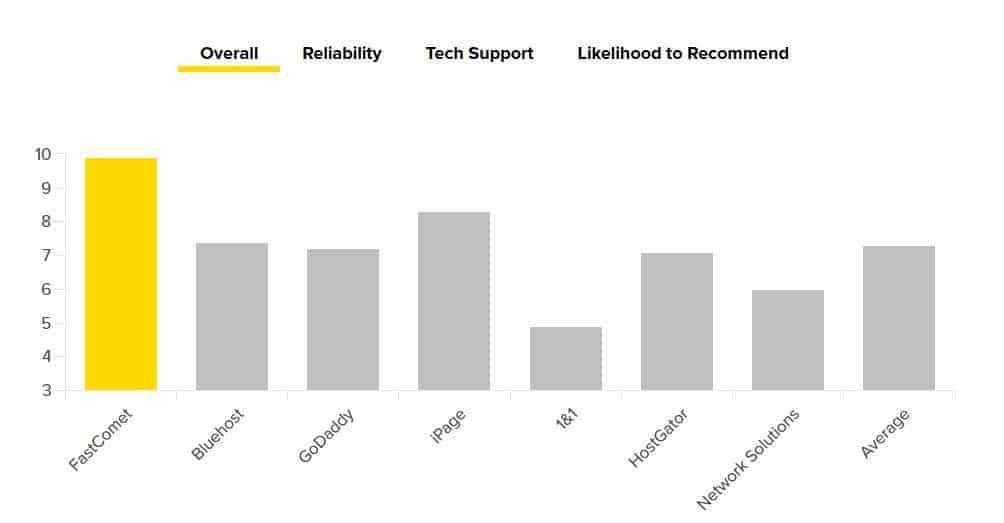 Overall Reliability Tech Support Likelihood to Recommend

10
9
8
7
6
5
4
3

FastComet
Bluehost
GoDaddy
iPage
1&1
HostGator
Network Solutions
Average